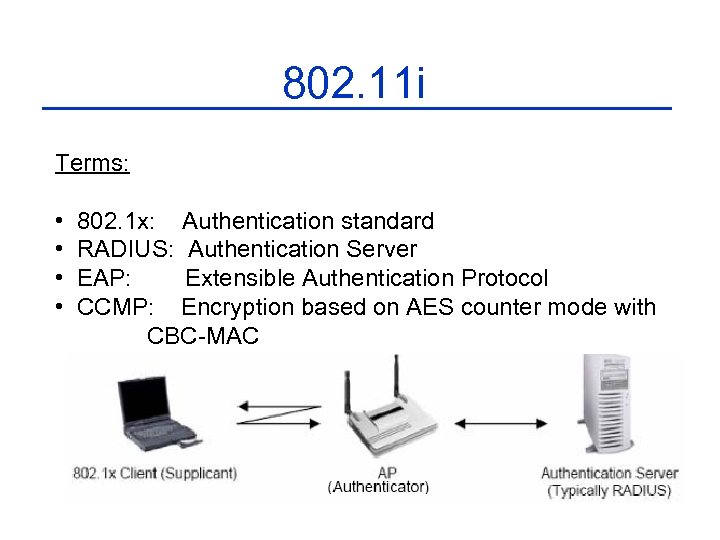 802.11i

Terms:

• 802.1x: Authentication standard
• RADIUS: Authentication Server
• EAP: Extensible Authentication Protocol
• CCMP: Encryption based on AES counter mode with CBC-MAC

802.1x Client (Supplicant)

AP
(Authenticator)

Authentication Server
(Typically RADIUS)